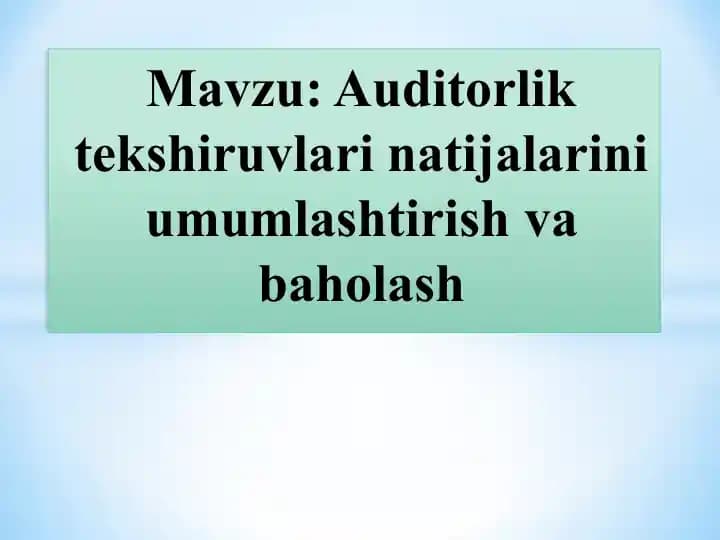 Mavzu: Auditorlik tekshiruvlari natijalarini umumlashtirish va baholash